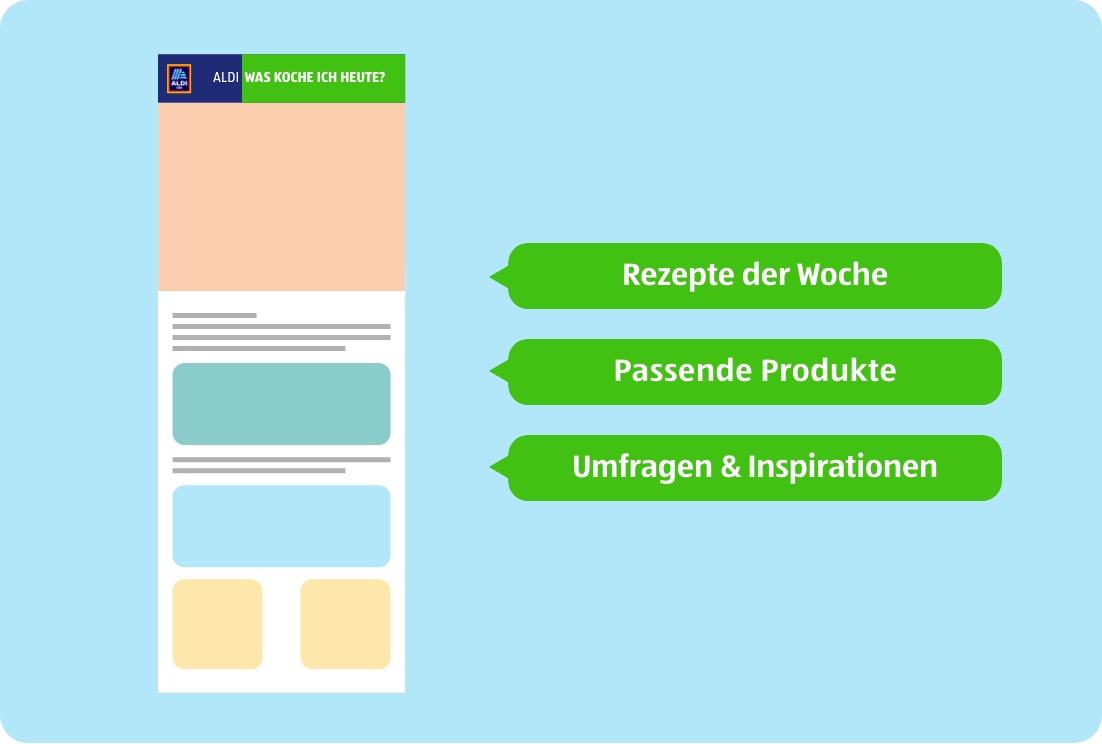 ALDI

ALDI WAS KOCHE ICH HEUTE?

Rezepte der Woche

Passende Produkte

Umfragen & Inspirationen